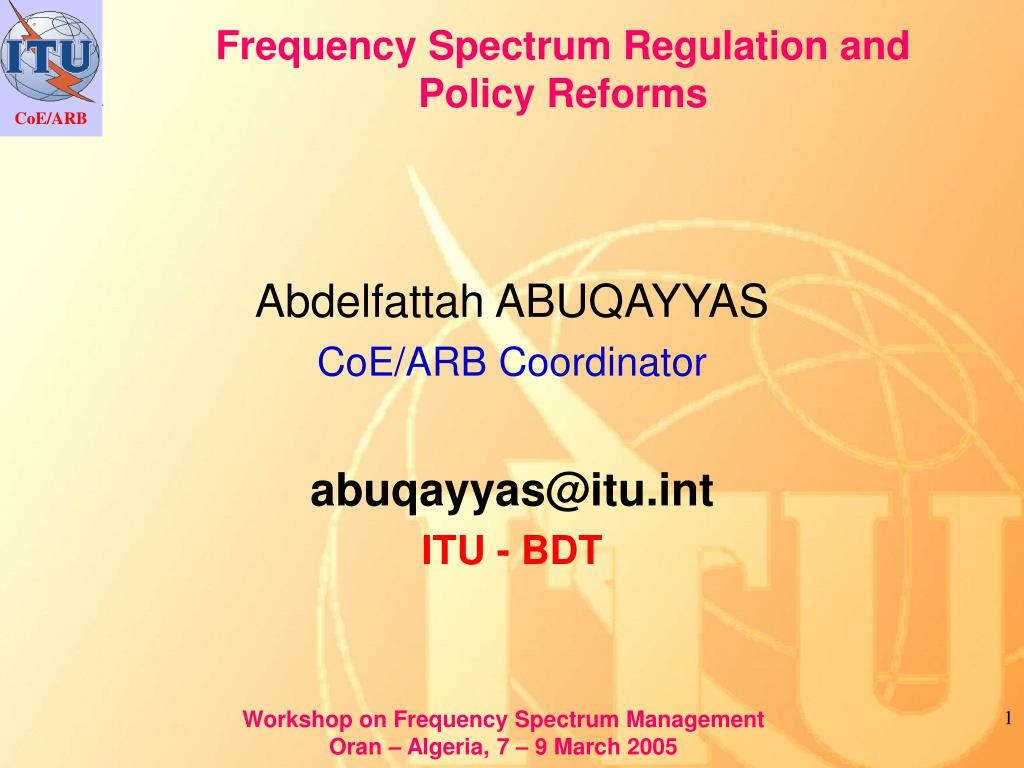 ITU
CoE/ARB

Frequency Spectrum Regulation and Policy Reforms

Abdelfattah ABUQAYYAS
CoE/ARB Coordinator

abuqayyas@itu.int
ITU - BDT

Workshop on Frequency Spectrum Management
Oran – Algeria, 7 – 9 March 2005

1